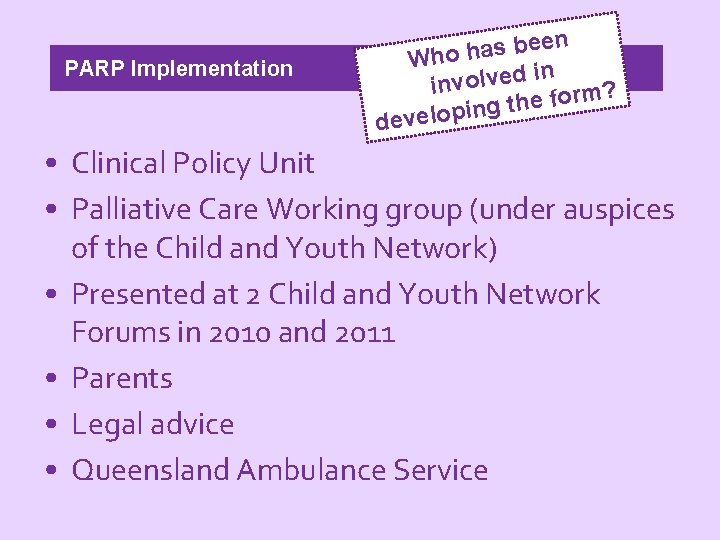 PARP Implementation

Who has been involved in developing the form?

• Clinical Policy Unit
• Palliative Care Working group (under auspices of the Child and Youth Network)
• Presented at 2 Child and Youth Network Forums in 2010 and 2011
• Parents
• Legal advice
• Queensland Ambulance Service